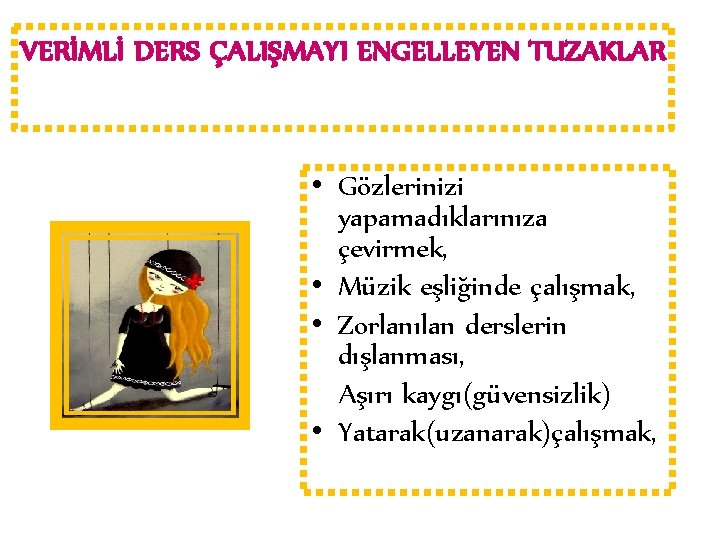 VERİMLİ DERS ÇALIŞMAYI ENGELLEYEN TUZAKLAR

• Gözlerinizi yapamadıklarınıza çevirmek,
• Müzik eşliğinde çalışmak,
• Zorlanılan derslerin dışlanması,
Aşırı kaygı(güvensizlik)
• Yatarak(uzanarak)çalışmak,